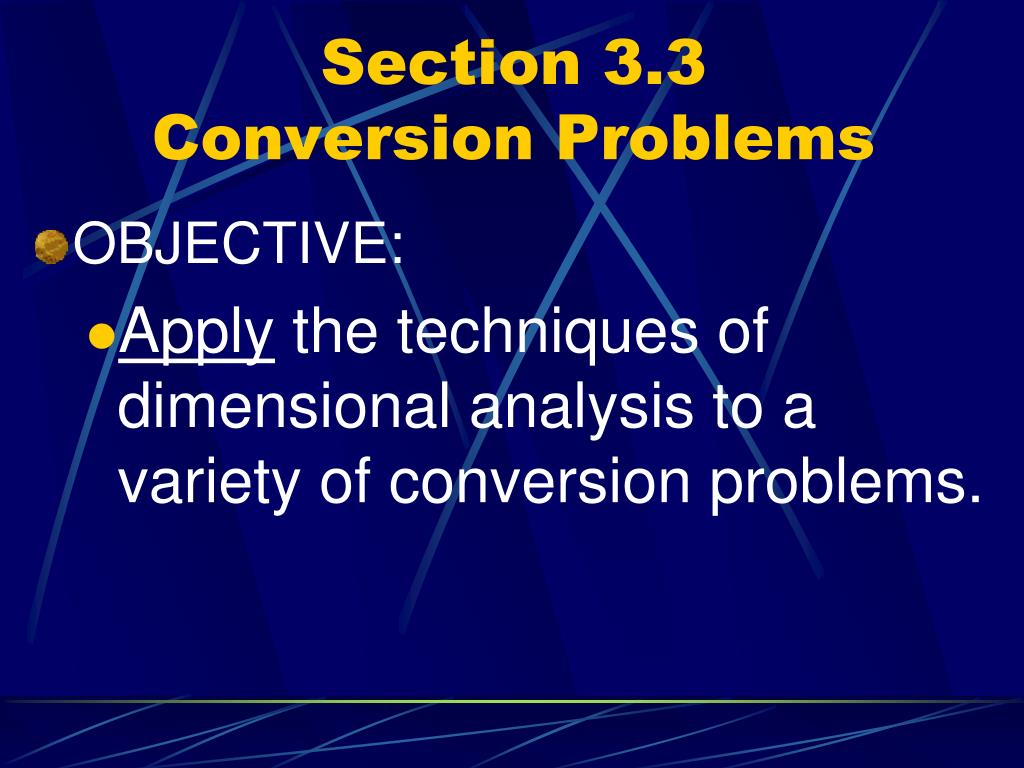 Section 3.3
Conversion Problems

OBJECTIVE:

Apply the techniques of dimensional analysis to a variety of conversion problems.